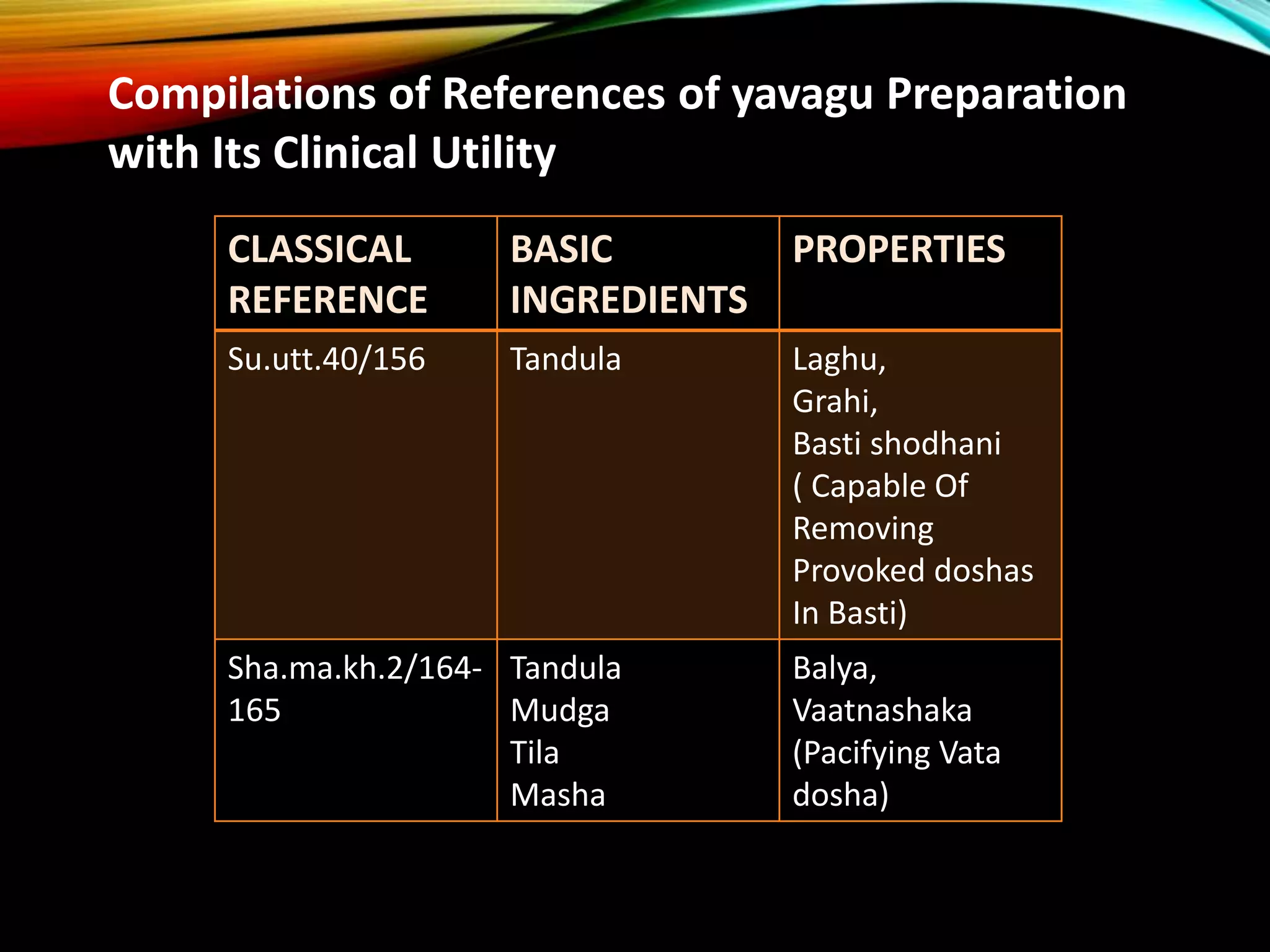 Compilations of References of yavagu Preparation with Its Clinical Utility

| CLASSICAL REFERENCE | BASIC INGREDIENTS | PROPERTIES |
|---|---|---|
| Su.utt.40/156 | Tandula | Laghu, Grahi, Basti shodhani ( Capable Of Removing Provoked doshas In Basti) |
| Sha.ma.kh.2/164-165 | Tandula Mudga Tila Masha | Balya, Vaatnashaka (Pacifying Vata dosha) |